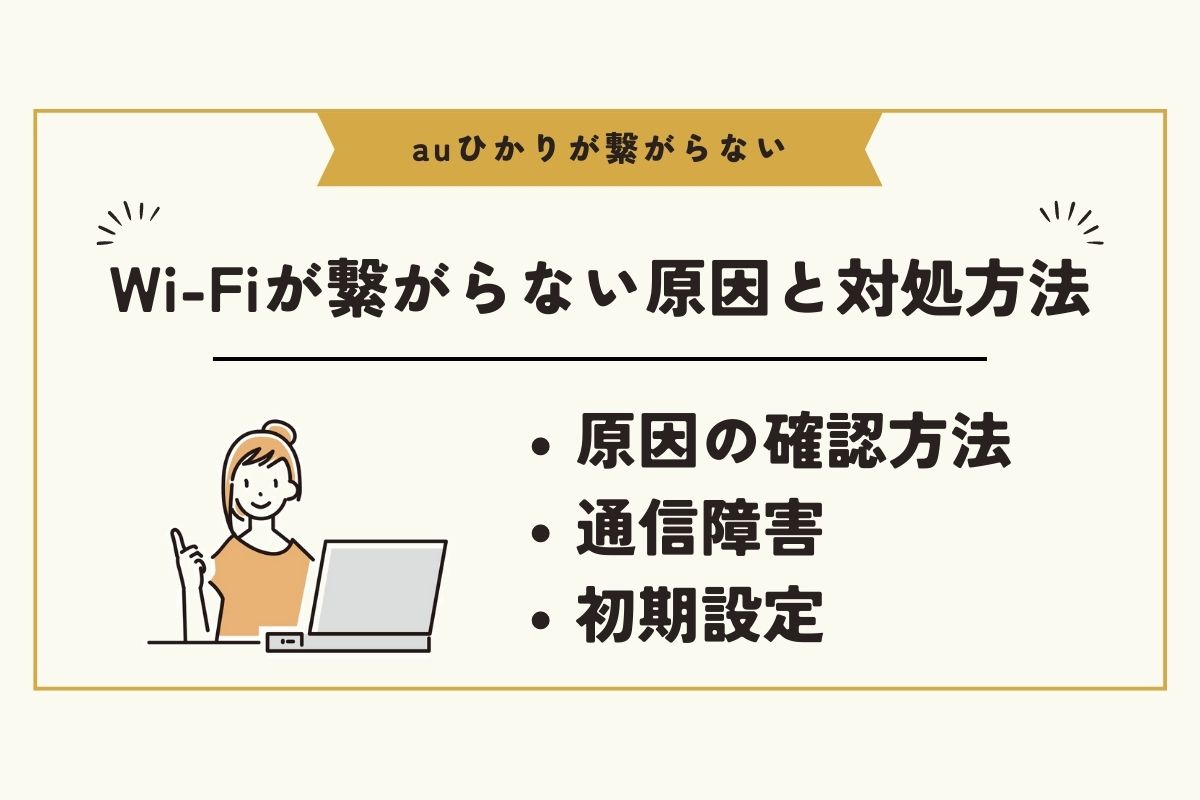 auひかりが繋がらない

Wi-Fiが繋がらない原因と対処方法

• 原因の確認方法
• 通信障害
• 初期設定